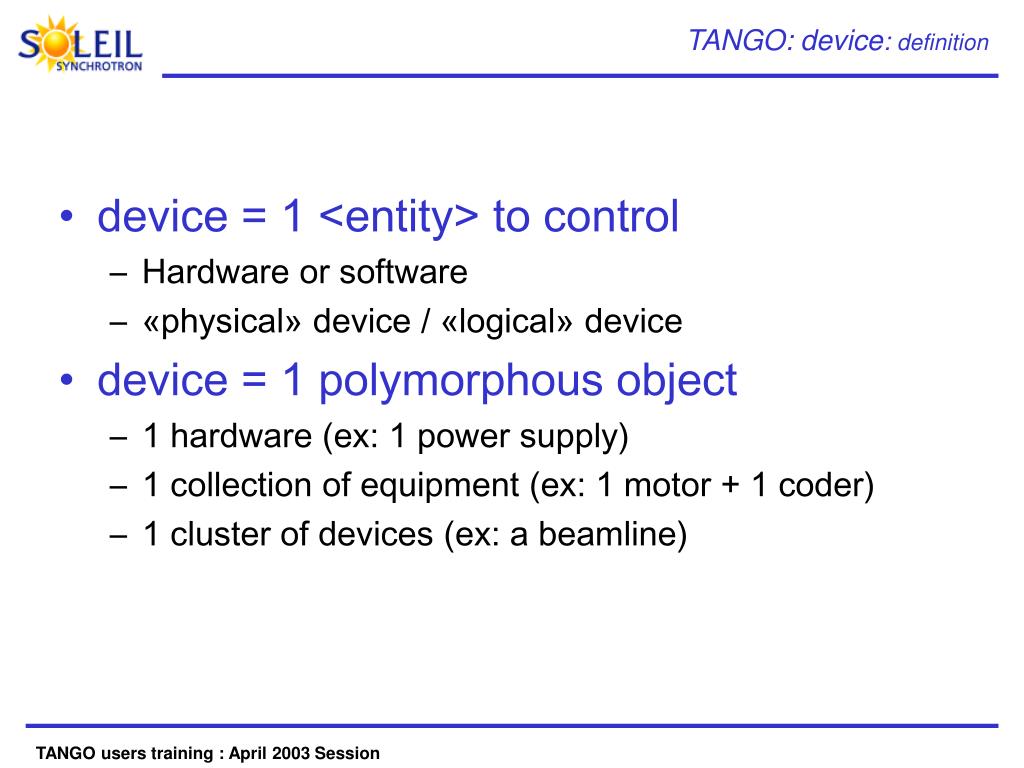 SOLEIL SYNCHROTRON

TANGO: device: definition

• device = 1 <entity> to control
– Hardware or software
– «physical» device / «logical» device
• device = 1 polymorphous object
– 1 hardware (ex: 1 power supply)
– 1 collection of equipment (ex: 1 motor + 1 coder)
– 1 cluster of devices (ex: a beamline)

TANGO users training : April 2003 Session